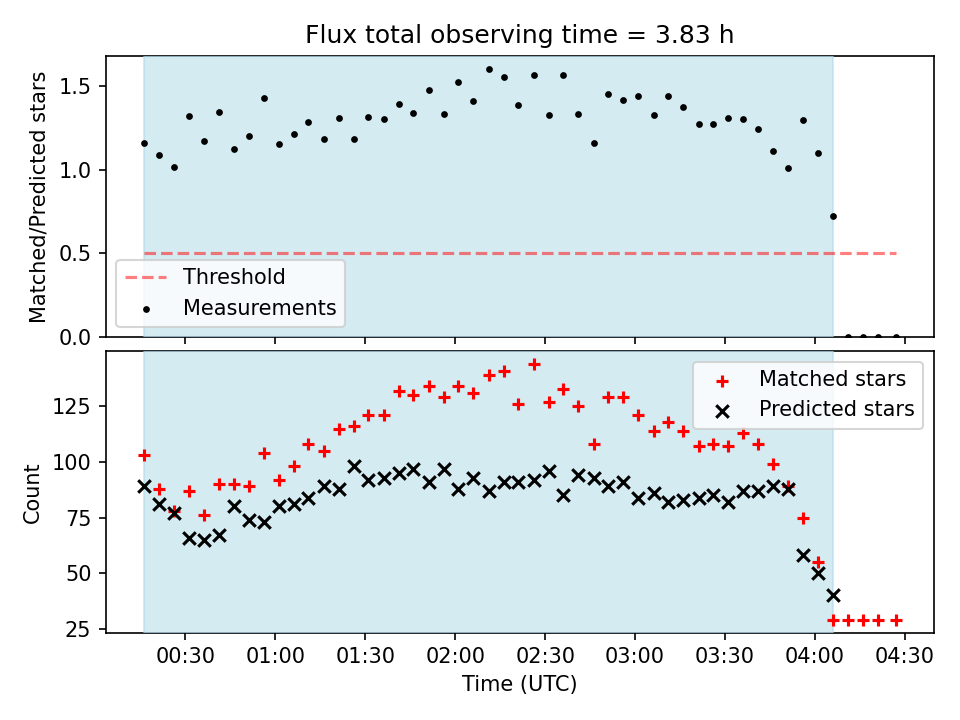 Flux total observing time = 3.83 h

Matched/Predicted stars

1.5
1.0
0.5
0.0

Threshold
Measurements

Count

125
100
75
50
25

Matched stars
Predicted stars

00:30
01:00
01:30
02:00
02:30
03:00
03:30
04:00
04:30

Time (UTC)